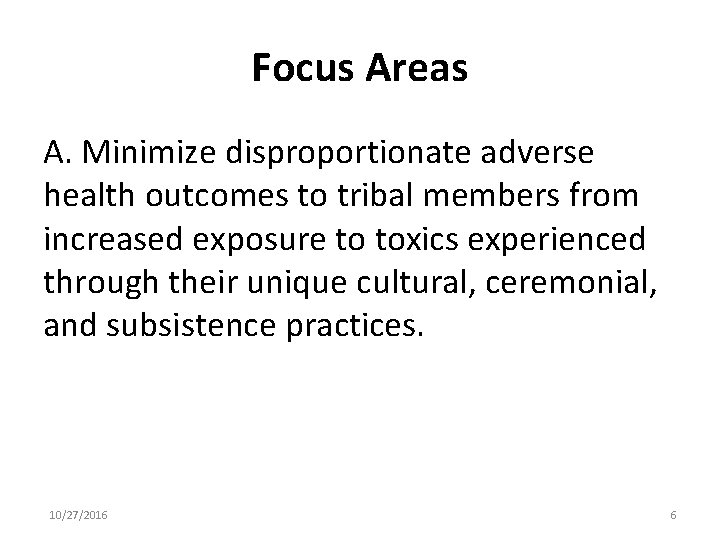 Focus Areas

A. Minimize disproportionate adverse health outcomes to tribal members from increased exposure to toxics experienced through their unique cultural, ceremonial, and subsistence practices.

10/27/2016

6